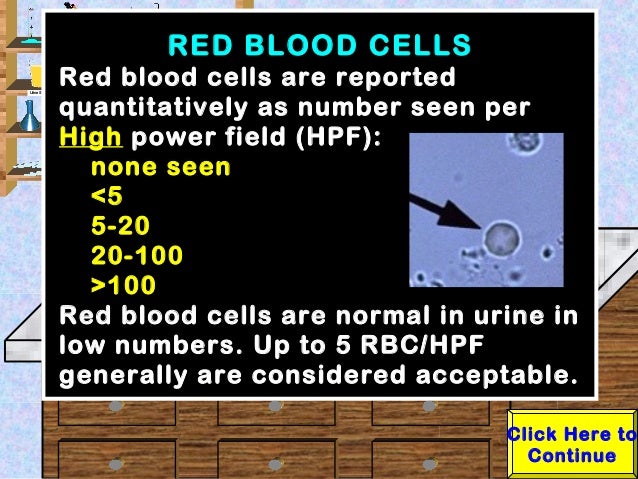 RED BLOOD CELLS

Red blood cells are reported quantitatively as number seen per High power field (HPF):

none seen
<5
5-20
20-100
>100

Red blood cells are normal in urine in low numbers. Up to 5 RBC/HPF generally are considered acceptable.

Click Here to Continue